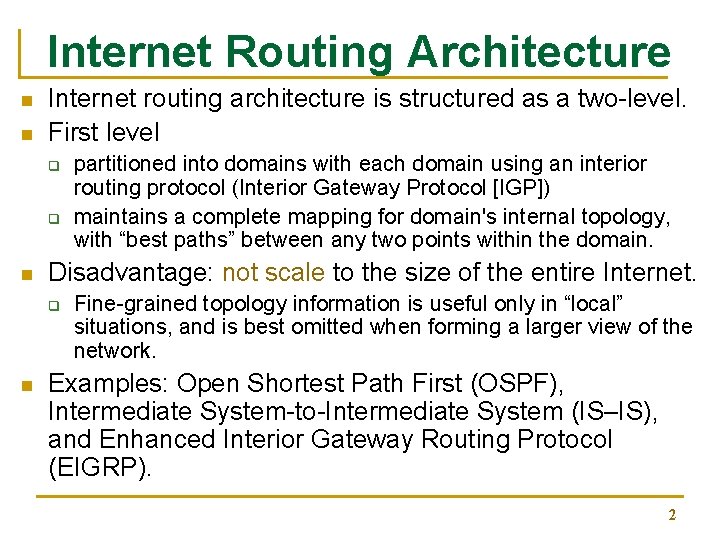 Internet Routing Architecture

Internet routing architecture is structured as a two-level.

First level

partitioned into domains with each domain using an interior routing protocol (Interior Gateway Protocol [IGP])

maintains a complete mapping for domain's internal topology, with “best paths” between any two points within the domain.

Disadvantage: not scale to the size of the entire Internet.

Fine-grained topology information is useful only in “local” situations, and is best omitted when forming a larger view of the network.

Examples: Open Shortest Path First (OSPF), Intermediate System-to-Intermediate System (IS–IS), and Enhanced Interior Gateway Routing Protocol (EIGRP).

2